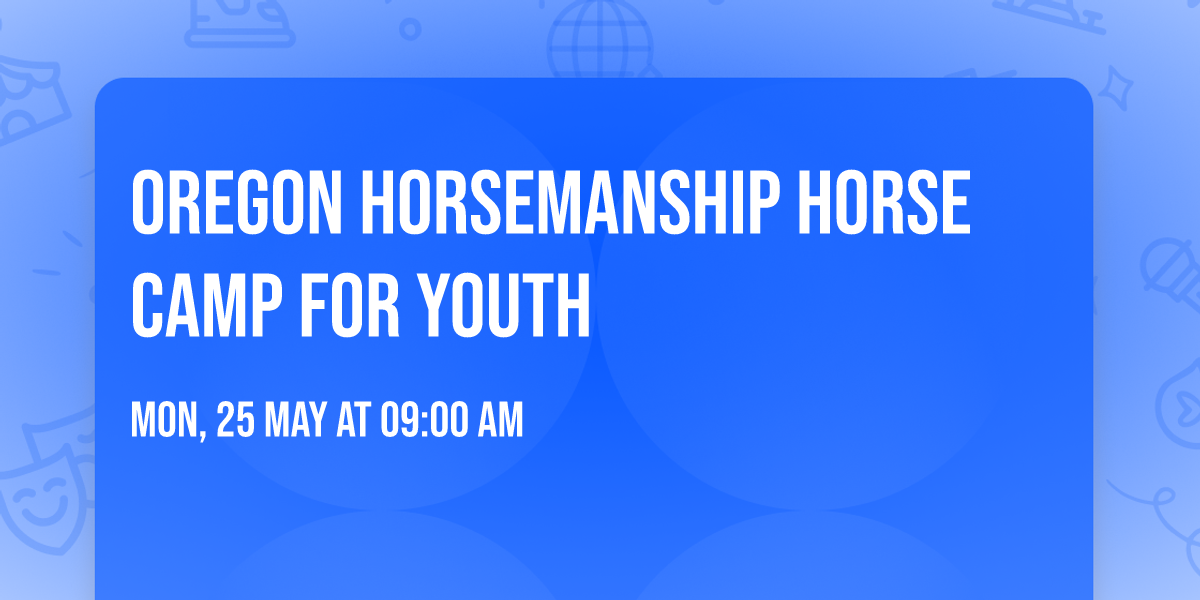 OREGON HORSEMANSHIP HORSE CAMP FOR YOUTH

MON, 25 MAY AT 09:00 AM